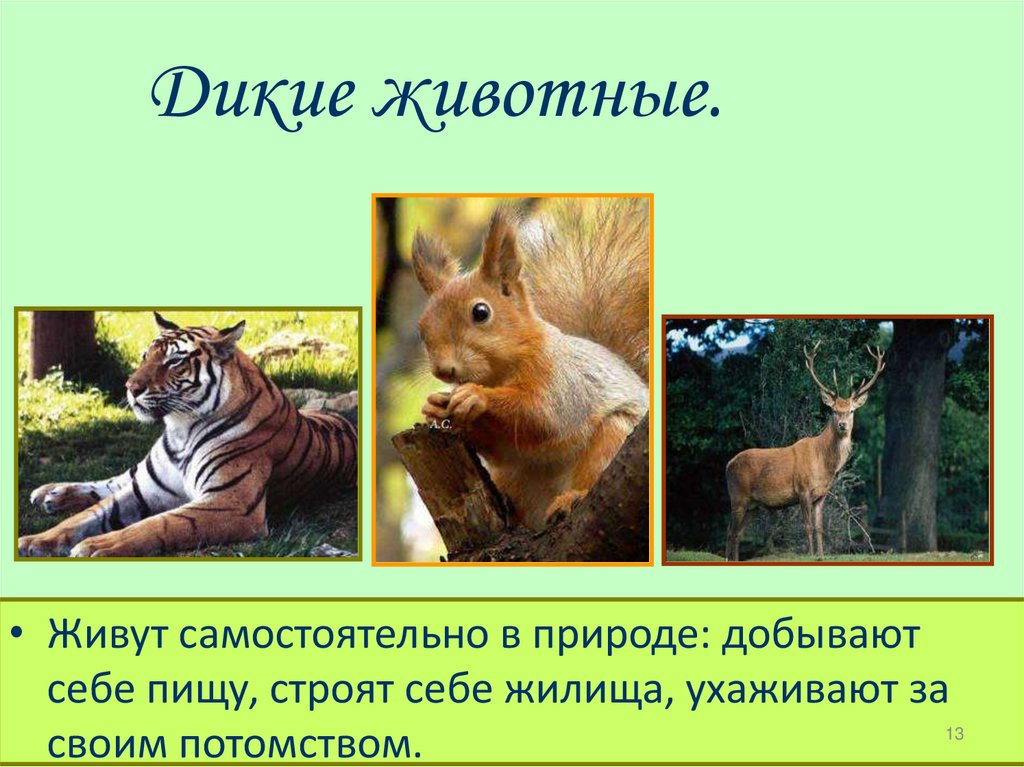 Дикие животные.

A.C.

• Живут самостоятельно в природе: добывают себе пищу, строят себе жилища, ухаживают за своим потомством.

13